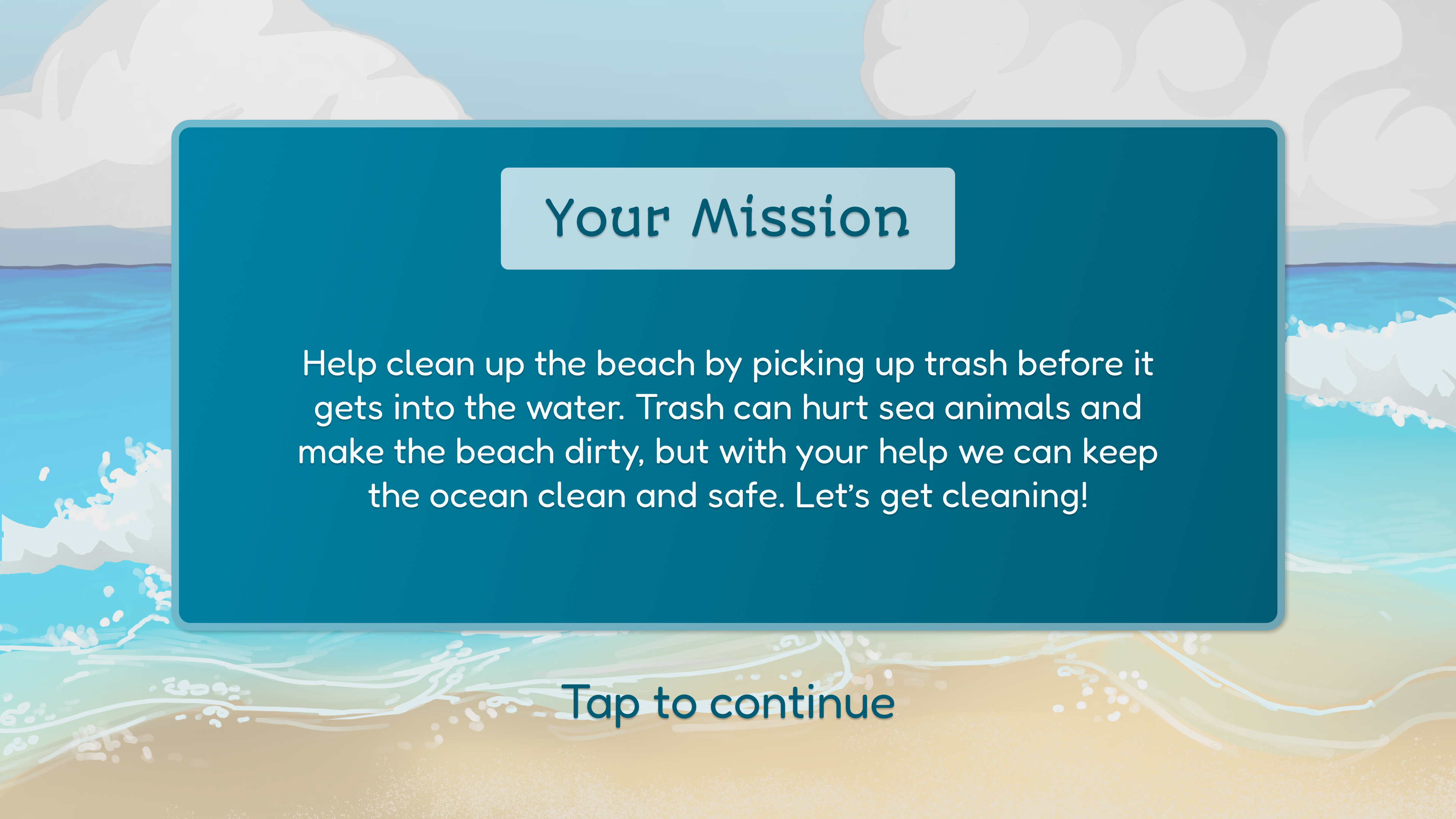 Your Mission

Help clean up the beach by picking up trash before it gets into the water. Trash can hurt sea animals and make the beach dirty, but with your help we can keep the ocean clean and safe. Let's get cleaning!

Tap to continue